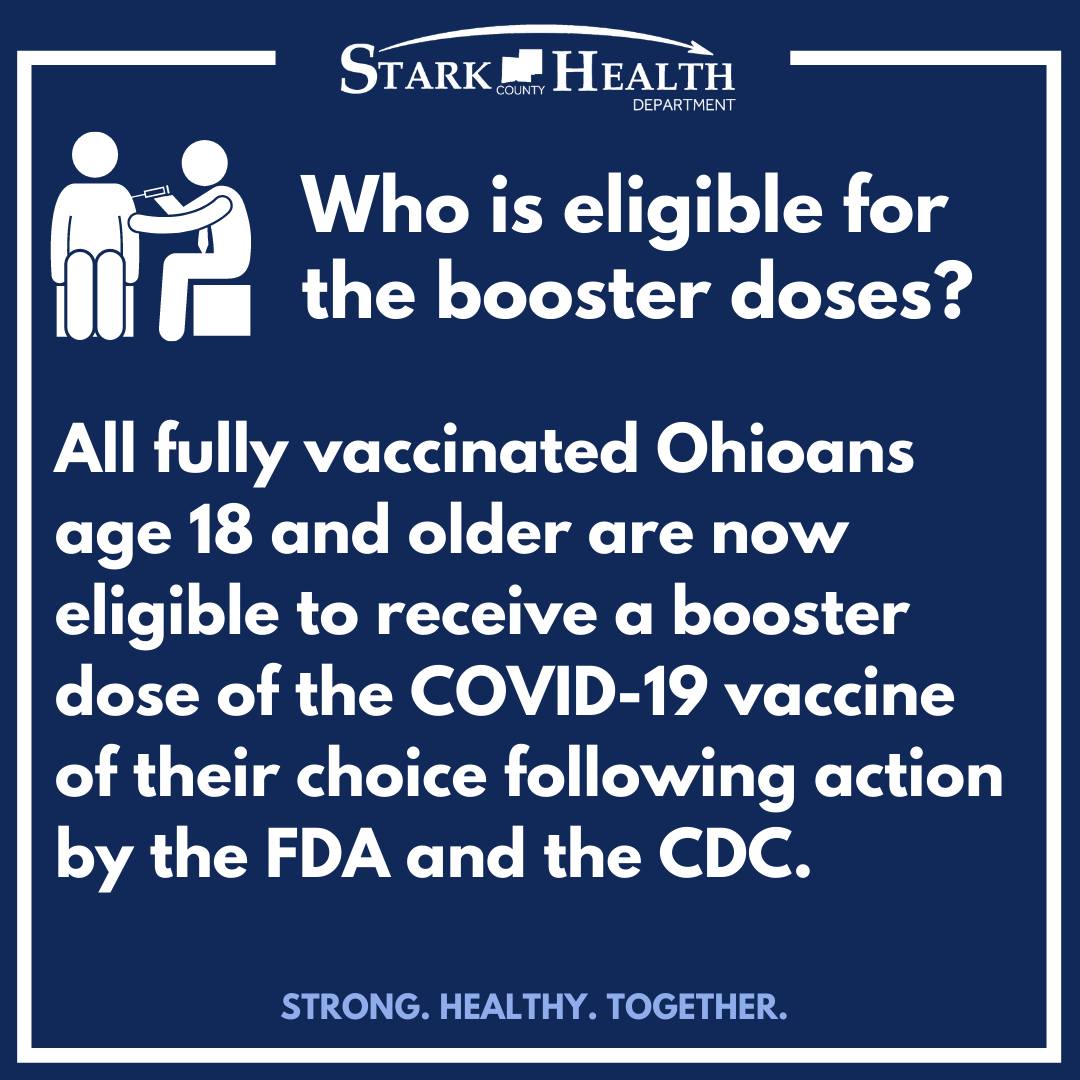 STARK COUNTY HEALTH DEPARTMENT

Who is eligible for the booster doses?

All fully vaccinated Ohioans age 18 and older are now eligible to receive a booster dose of the COVID-19 vaccine of their choice following action by the FDA and the CDC.

STRONG. HEALTHY. TOGETHER.